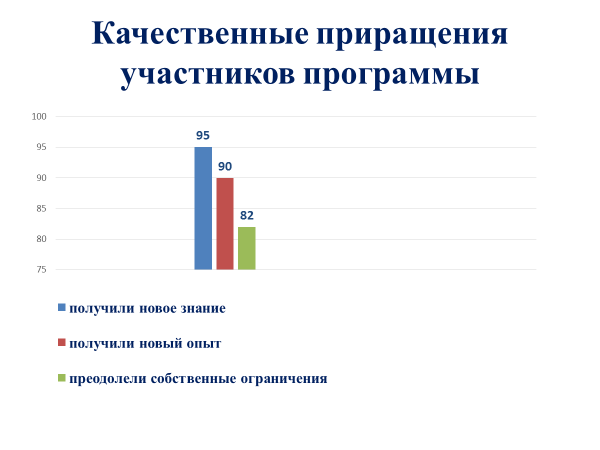 Качественные приращения участников программы

100
95
90
85
80
75

95
90
82

получили новое знание

получили новый опыт

преодолели собственные ограничения